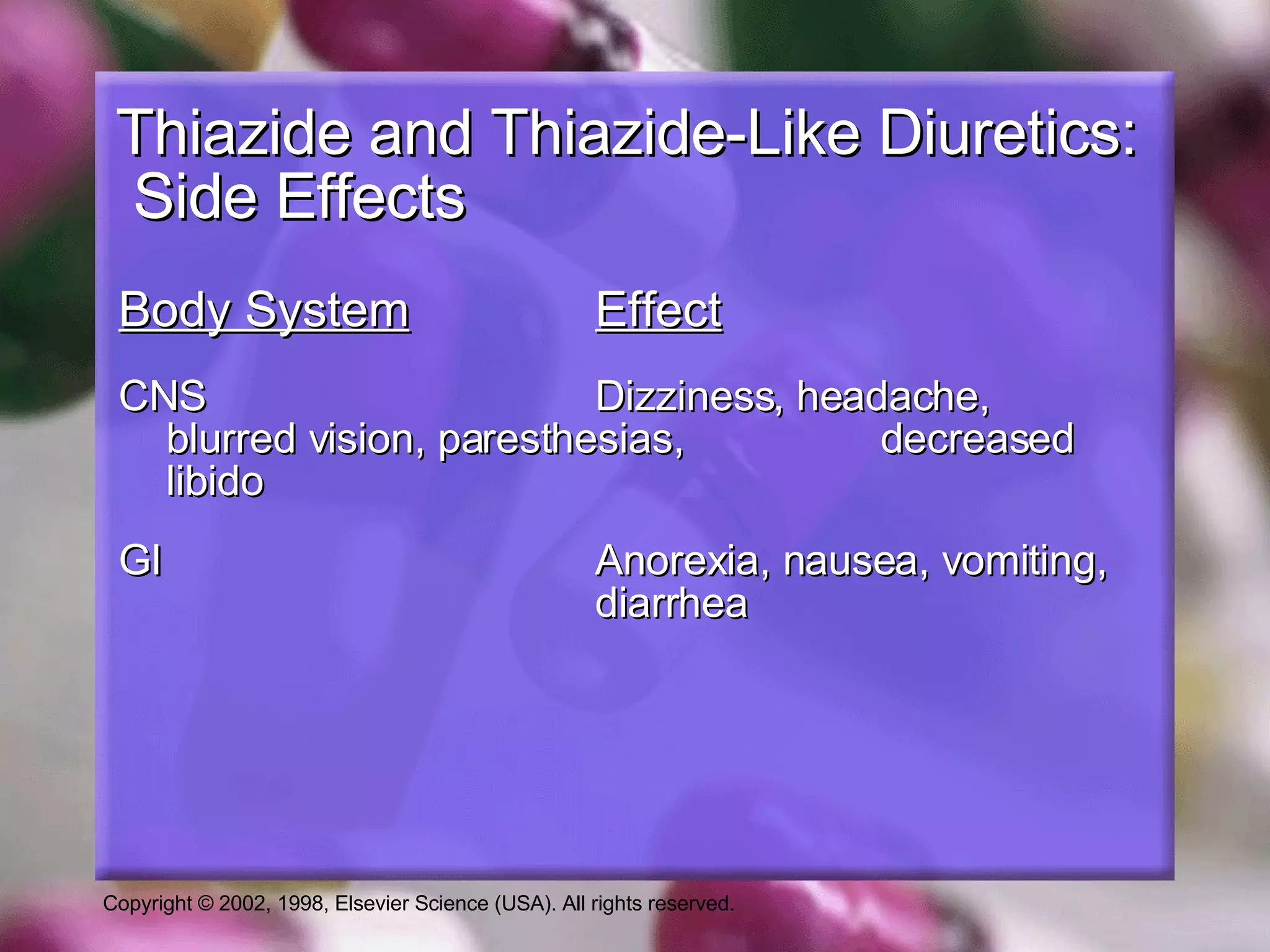 Thiazide and Thiazide-Like Diuretics: Side Effects

Body System Effect

CNS Dizziness, headache, blurred vision, paresthesias, decreased libido

GI Anorexia, nausea, vomiting, diarrhea

Copyright © 2002, 1998, Elsevier Science (USA). All rights reserved.